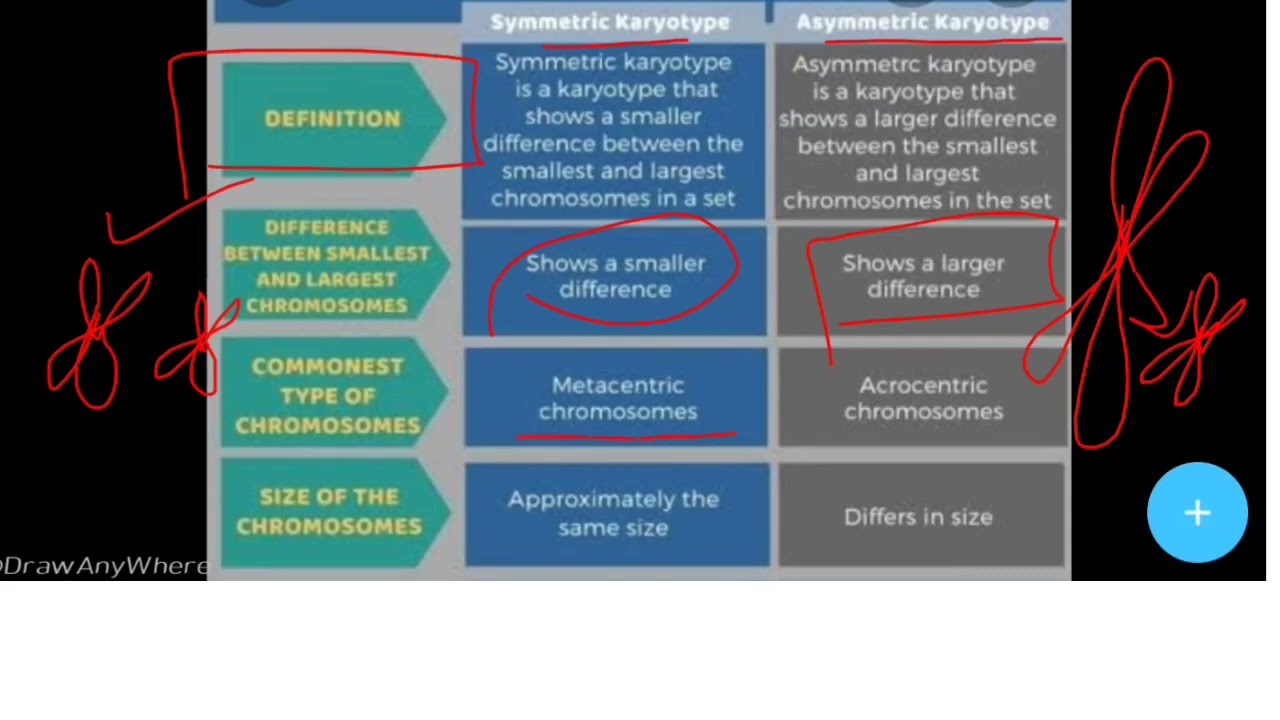 | | Symmetric Karyotype | Asymmetric Karyotype |
|---|---|---|
| DEFINITION | Symmetric karyotype is a karyotype that shows a smaller difference between the smallest and largest chromosomes in a set | Asymmetrc karyotype is a karyotype that shows a larger difference between the smallest and largest chromosomes in the set |
| DIFFERENCE BETWEEN SMALLEST AND LARGEST CHROMOSOMES | Shows a smaller difference | Shows a larger difference |
| COMMONEST TYPE OF CHROMOSOMES | Metacentric chromosomes | Acrocentric chromosomes |
| SIZE OF THE CHROMOSOMES | Approximately the same size | Differs in size |

DrawAnyWhere

+